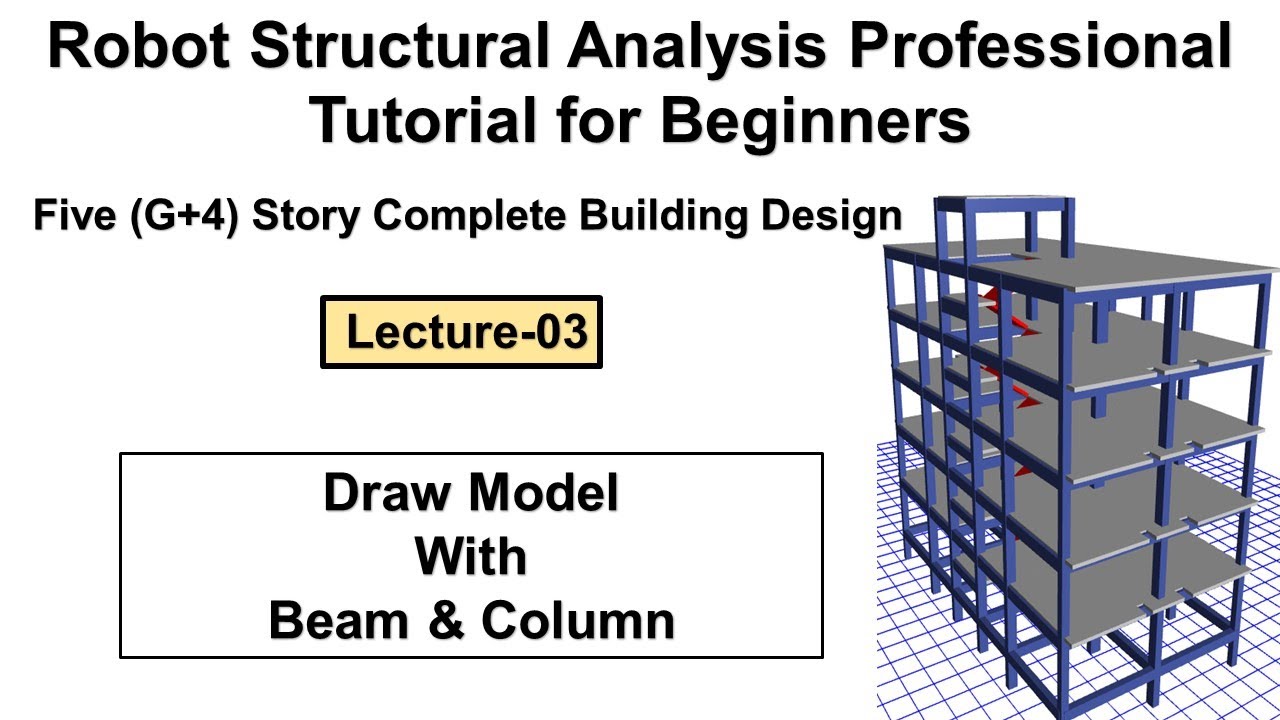 Robot Structural Analysis Professional
Tutorial for Beginners

Five (G+4) Story Complete Building Design

Lecture-03

Draw Model
With
Beam & Column